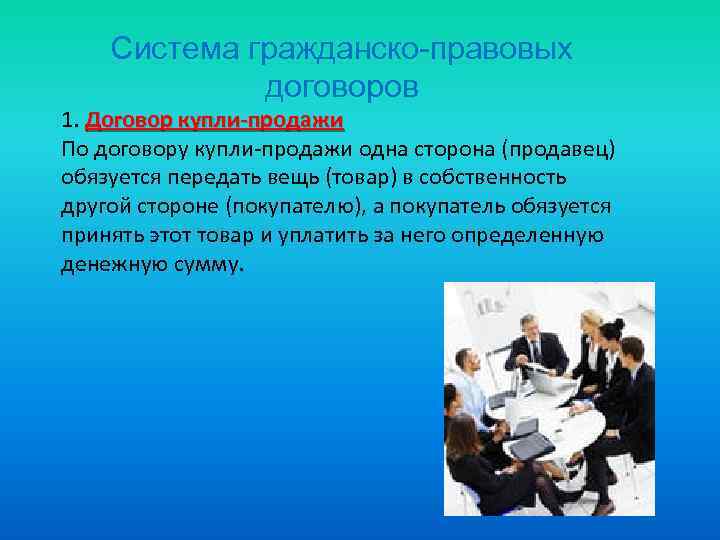 Система гражданско-правовых договоров

1. Договор купли-продажи
По договору купли-продажи одна сторона (продавец) обязуется передать вещь (товар) в собственность другой стороне (покупателю), а покупатель обязуется принять этот товар и уплатить за него определенную денежную сумму.